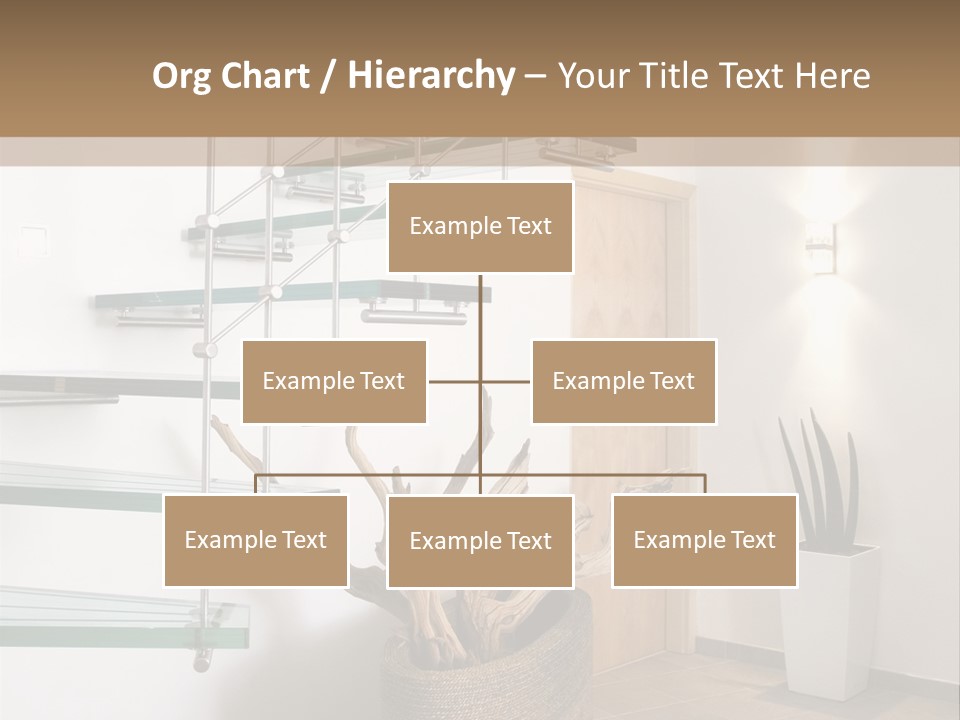 Org Chart / Hierarchy – Your Title Text Here

Example Text

Example Text

Example Text

Example Text

Example Text

Example Text